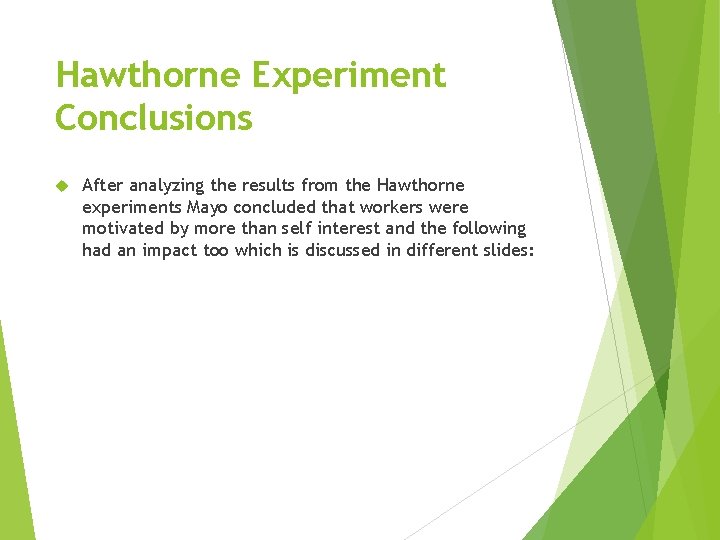 Hawthorne Experiment Conclusions

After analyzing the results from the Hawthorne experiments Mayo concluded that workers were motivated by more than self interest and the following had an impact too which is discussed in different slides: